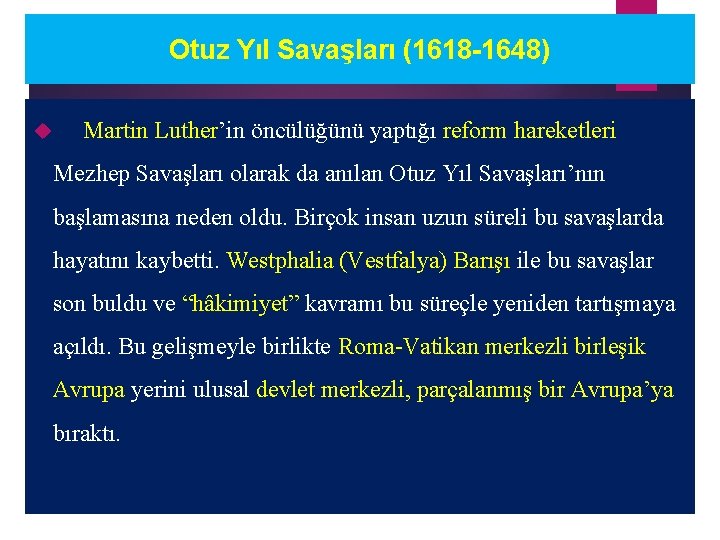 Otuz Yıl Savaşları (1618-1648)

Martin Luther’in öncülüğünü yaptığı reform hareketleri Mezhep Savaşları olarak da anılan Otuz Yıl Savaşları’nın başlamasına neden oldu. Birçok insan uzun süreli bu savaşlarda hayatını kaybetti. Westphalia (Vestfalya) Barışı ile bu savaşlar son buldu ve “hâkimiyet” kavramı bu süreçle yeniden tartışmaya açıldı. Bu gelişmeyle birlikte Roma-Vatikan merkezli birleşik Avrupa yerini ulusal devlet merkezli, parçalanmış bir Avrupa’ya bıraktı.